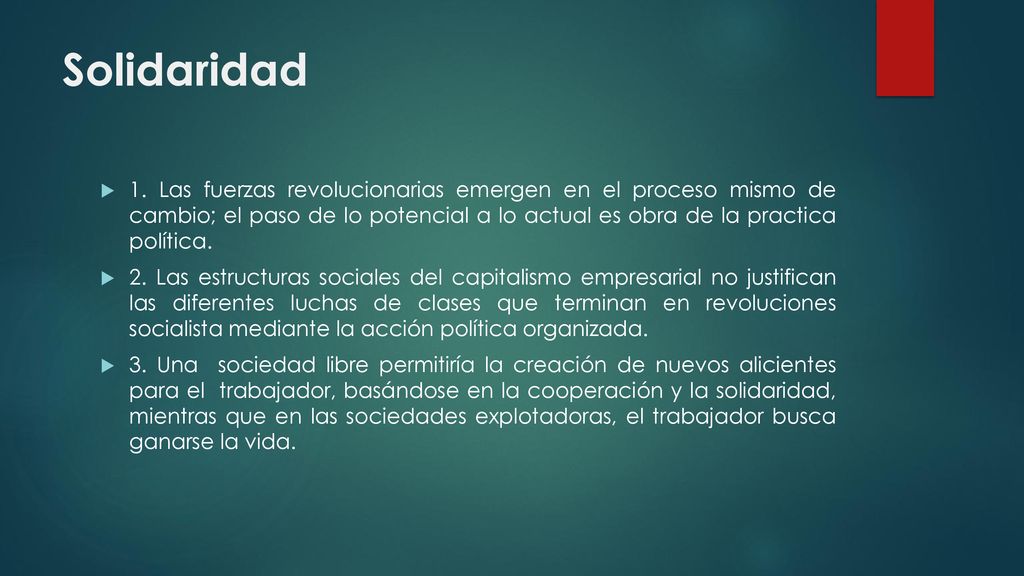 Solidaridad

1. Las fuerzas revolucionarias emergen en el proceso mismo de cambio; el paso de lo potencial a lo actual es obra de la practica política.

2. Las estructuras sociales del capitalismo empresarial no justifican las diferentes luchas de clases que terminan en revoluciones socialista mediante la acción política organizada.

3. Una sociedad libre permitiría la creación de nuevos alicientes para el trabajador, basándose en la cooperación y la solidaridad, mientras que en las sociedades explotadoras, el trabajador busca ganarse la vida.